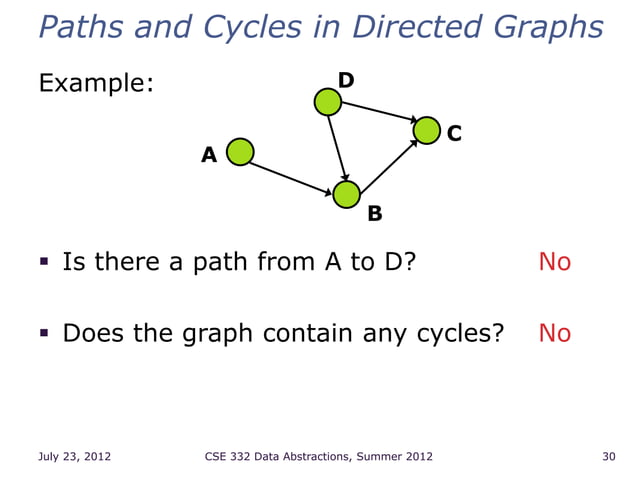 Paths and Cycles in Directed Graphs

Example:

D
C
A
B

▪ Is there a path from A to D? No

▪ Does the graph contain any cycles? No

July 23, 2012 CSE 332 Data Abstractions, Summer 2012 30